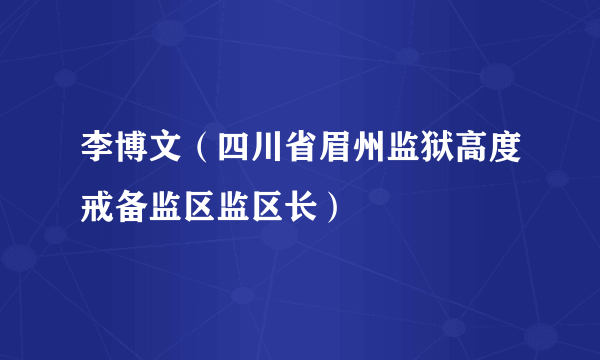 李博文（四川省眉州监狱高度戒备监区监区长）